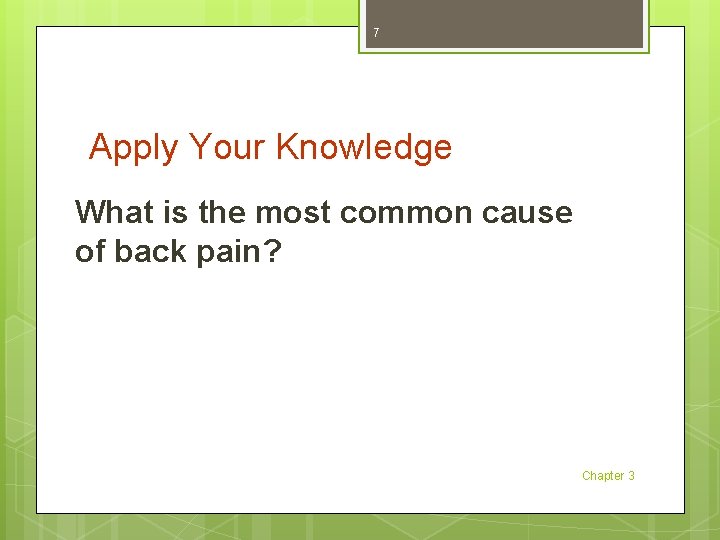 7

Apply Your Knowledge

What is the most common cause of back pain?

Chapter 3